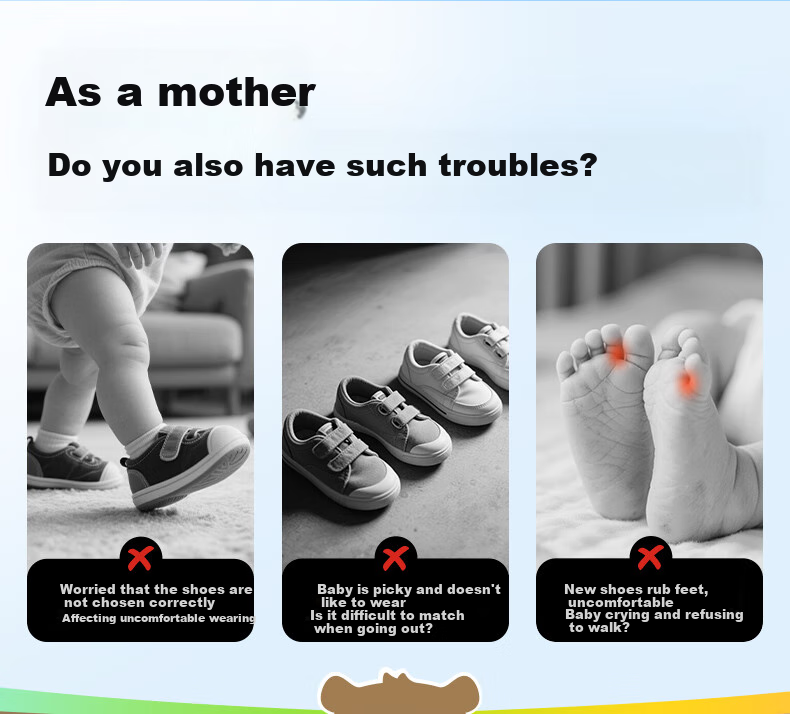 As a mother

Do you also have such troubles?

Worried that the shoes are not chosen correctly
Affecting uncomfortable wearing

Baby is picky and doesn't like to wear
Is it difficult to match when going out?

New shoes rub feet, uncomfortable
Baby crying and refusing to walk?